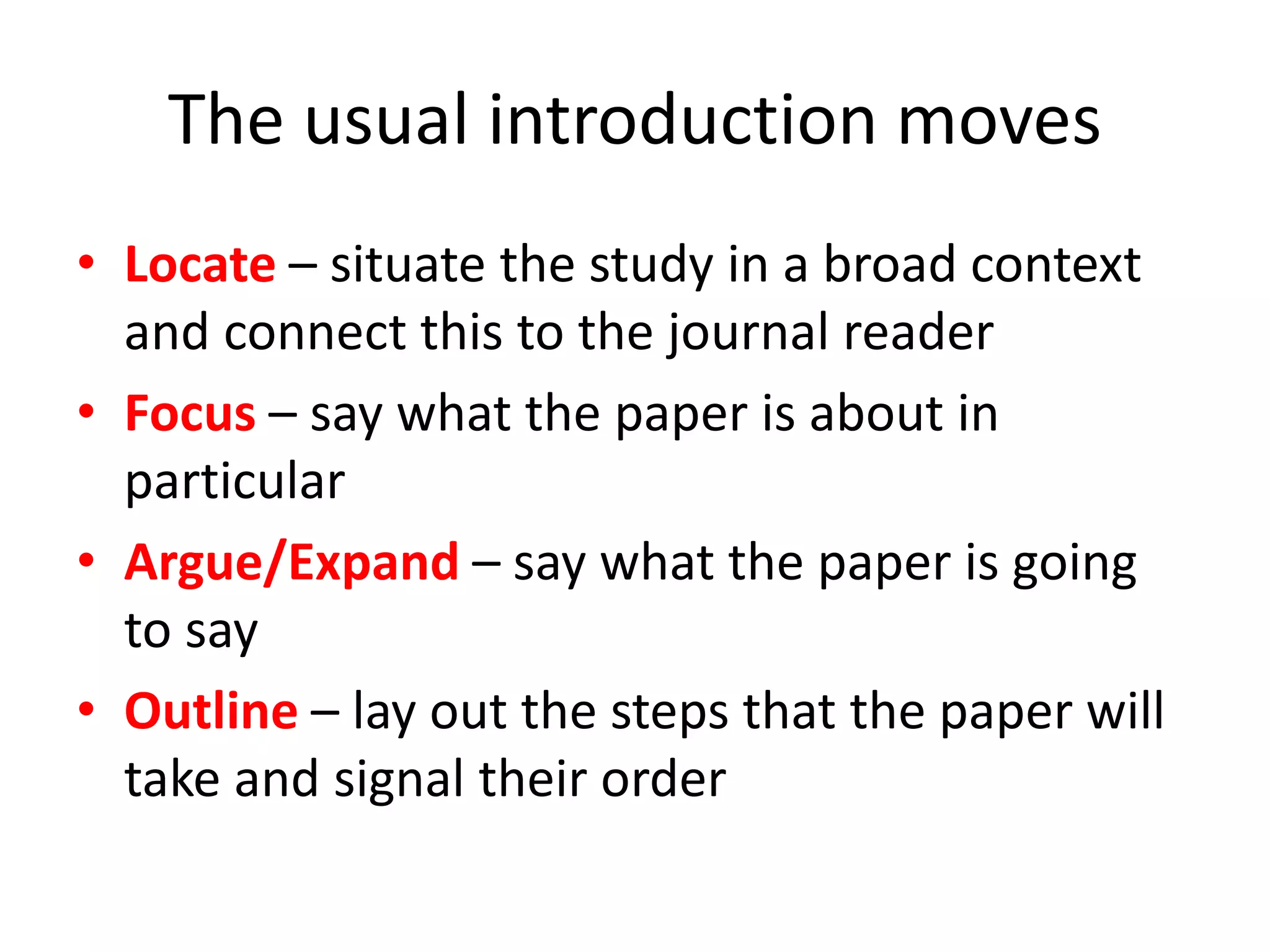 The usual introduction moves

• Locate – situate the study in a broad context and connect this to the journal reader
• Focus – say what the paper is about in particular
• Argue/Expand – say what the paper is going to say
• Outline – lay out the steps that the paper will take and signal their order